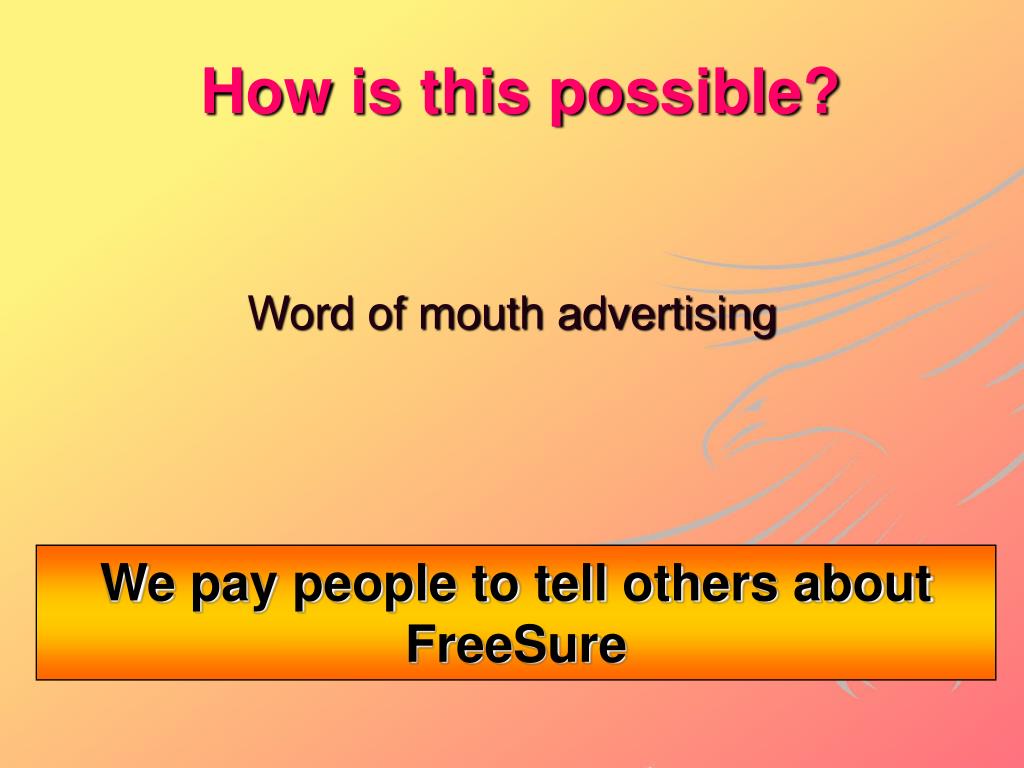 How is this possible?

Word of mouth advertising

We pay people to tell others about FreeSure